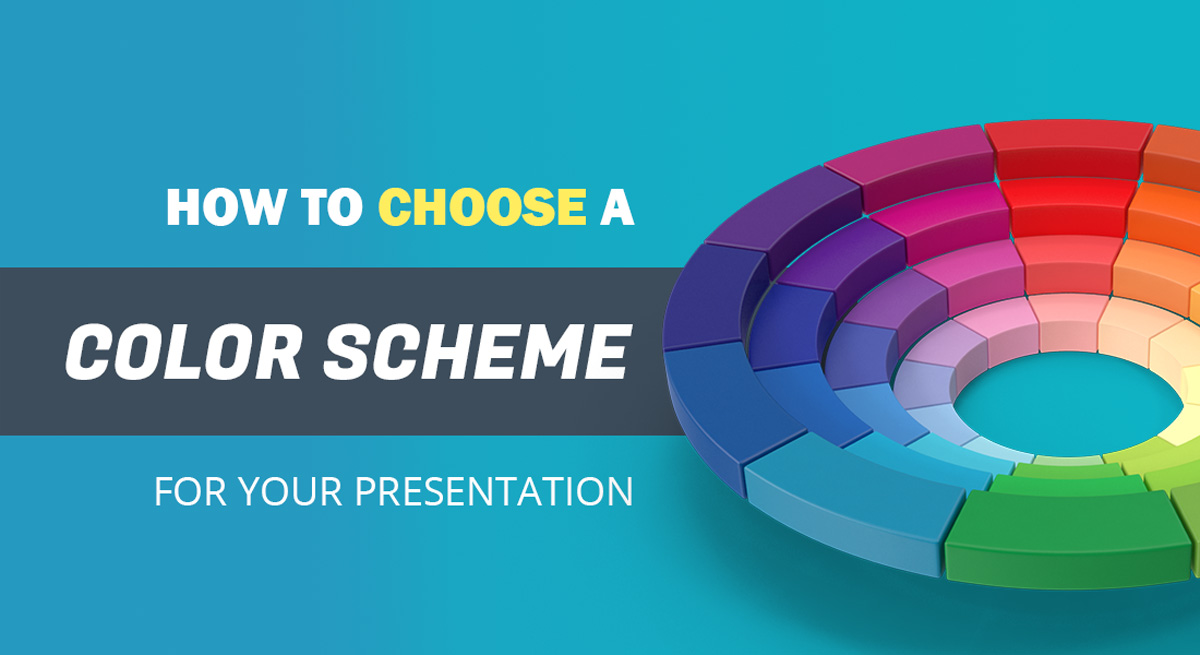 HOW TO CHOOSE A

COLOR SCHEME

FOR YOUR PRESENTATION